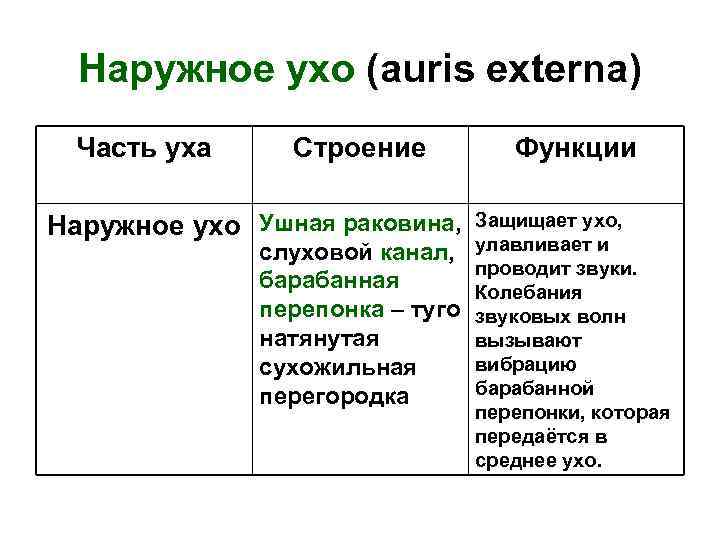 Наружное ухо (auris externa)

| Часть уха | Строение | Функции |
|---|---|---|
| Наружное ухо | Ушная раковина, слуховой канал, барабанная перепонка – туго натянутая сухожильная перегородка | Защищает ухо, улавливает и проводит звуки. Колебания звуковых волн вызывают вибрацию барабанной перепонки, которая передаётся в среднее ухо. |